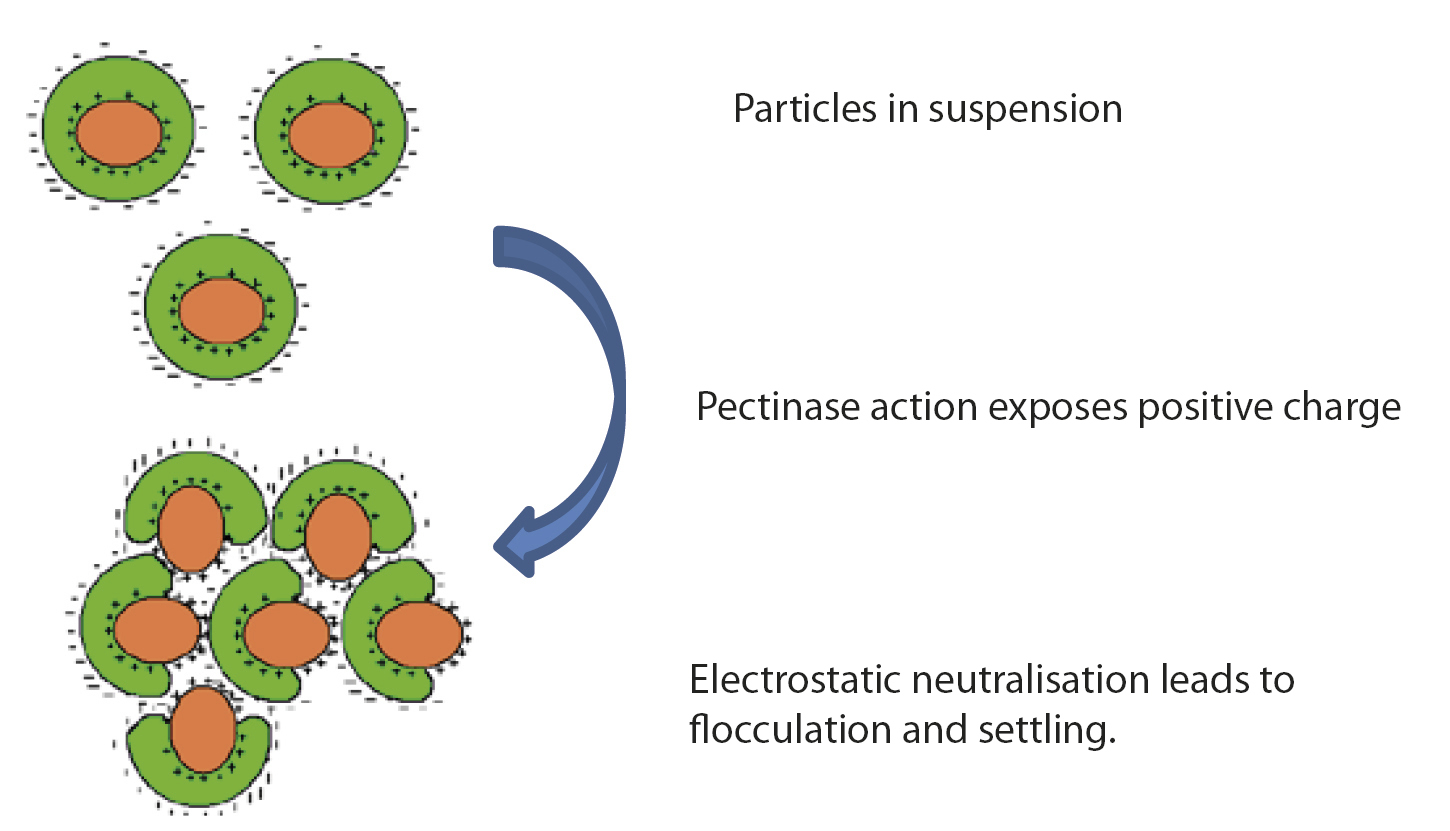 Particles in suspension

Pectinase action exposes positive charge

Electrostatic neutralisation leads to flocculation and settling.